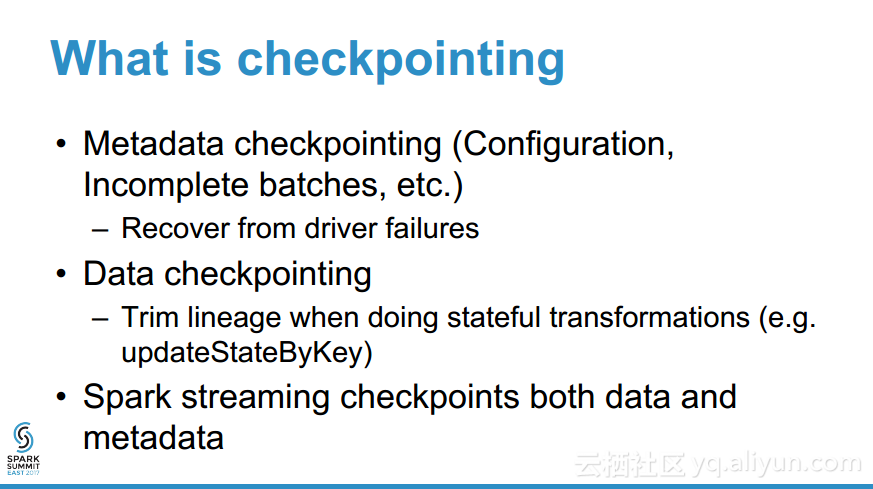 What is checkpointing

• Metadata checkpointing (Configuration, Incomplete batches, etc.)
  – Recover from driver failures
• Data checkpointing
  – Trim lineage when doing stateful transformations (e.g. updateStateByKey)
• Spark streaming checkpoints both data and metadata

SPARK SUMMIT EAST 2017

云栖社区 yq.aliyun.com